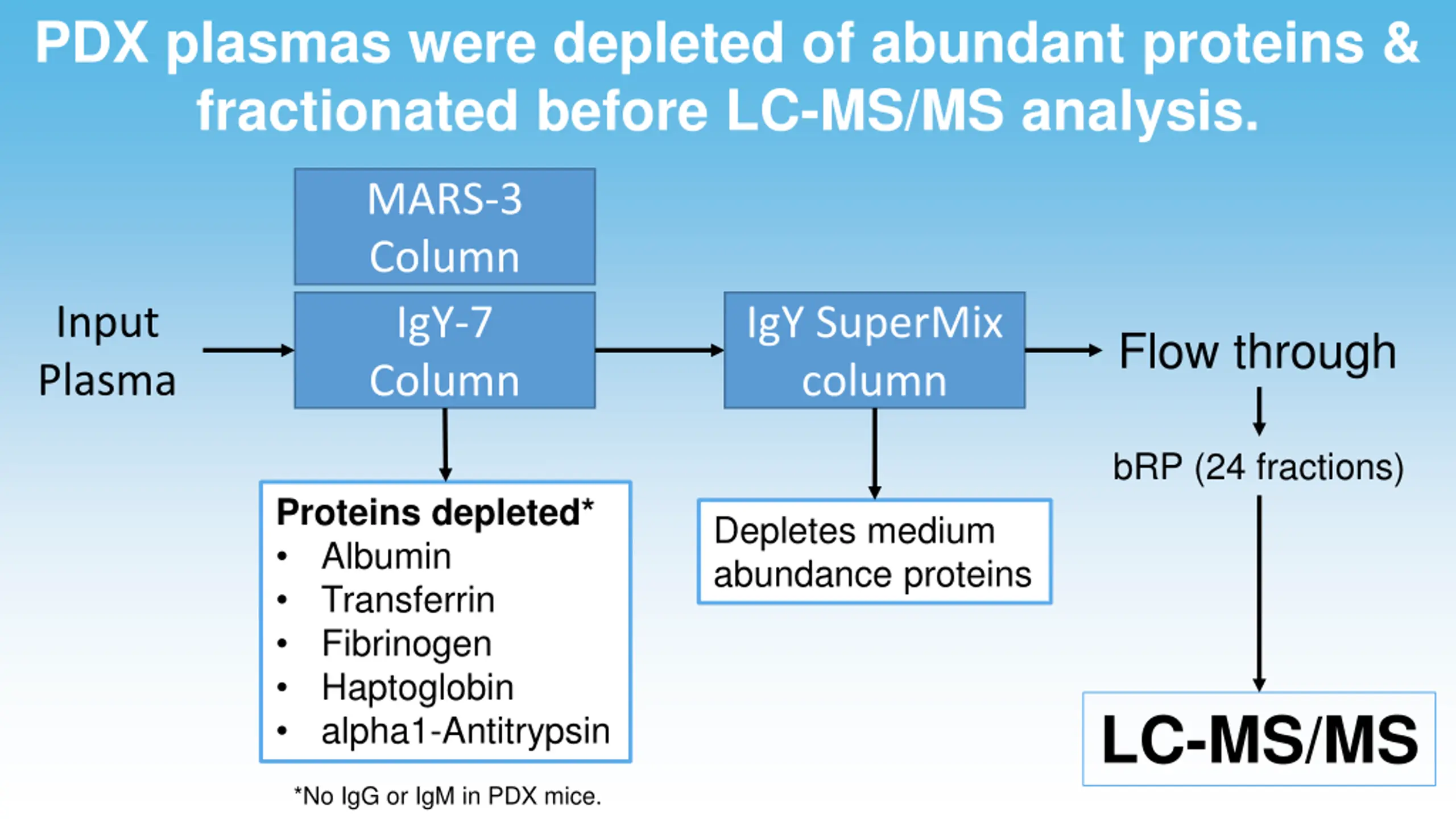 PDX plasmas were depleted of abundant proteins & fractionated before LC-MS/MS analysis.

Input Plasma

MARS-3 Column

IgY-7 Column

IgY SuperMix column

Flow through

bRP (24 fractions)

LC-MS/MS

Proteins depleted*
• Albumin
• Transferrin
• Fibrinogen
• Haptoglobin
• alpha1-Antitrypsin

Depletes medium abundance proteins

*No IgG or IgM in PDX mice.